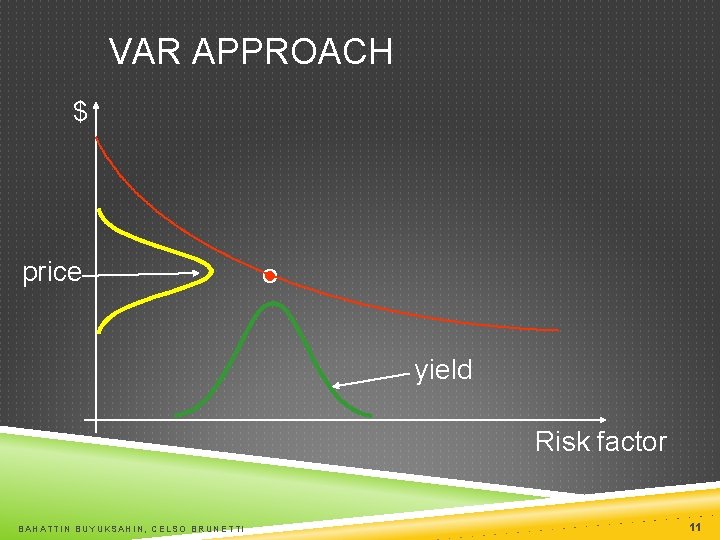 VAR APPROACH

$

price

yield

Risk factor

BAHATTIN BUYUKSAHIN, CELSO BRUNETTI

11